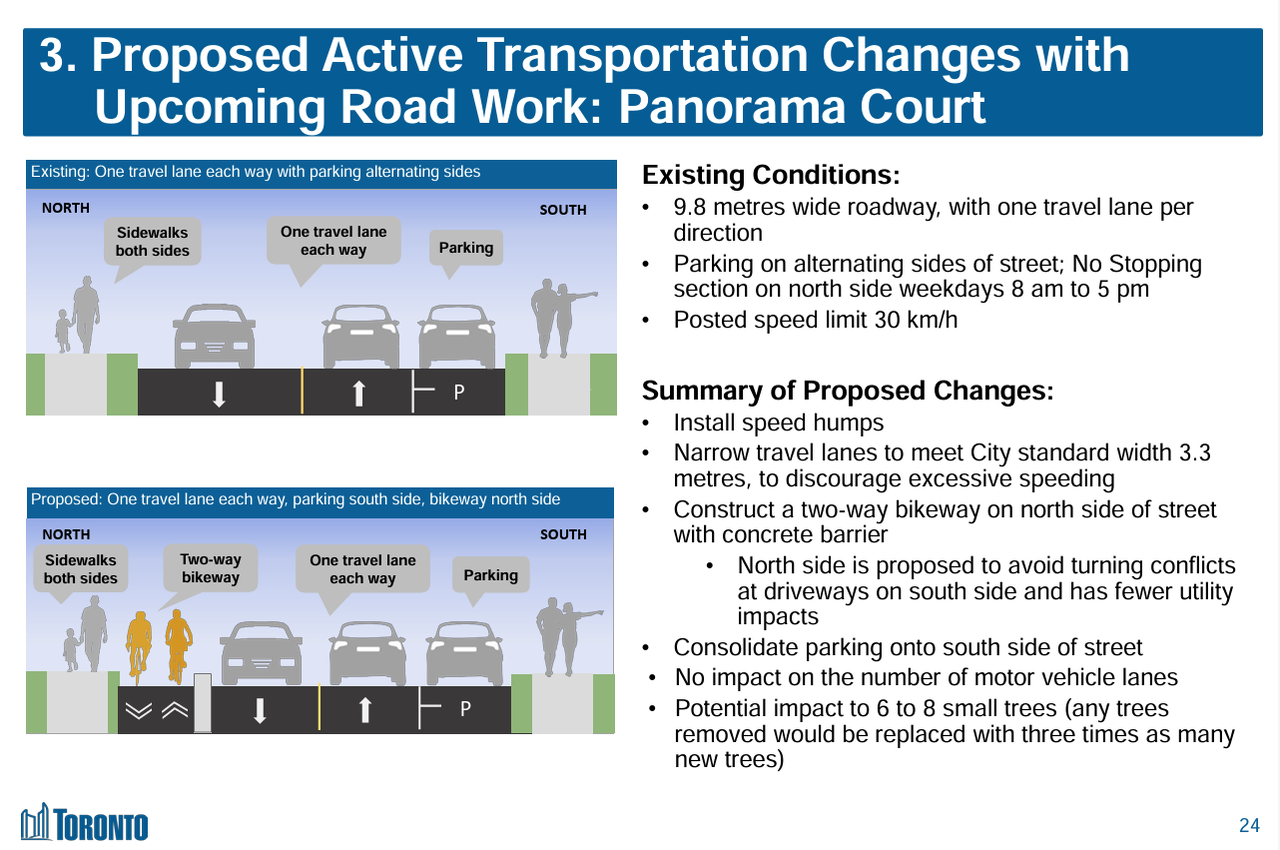 3. Proposed Active Transportation Changes with Upcoming Road Work: Panorama Court

Existing: One travel lane each way with parking alternating sides

NORTH

SOUTH

Sidewalks both sides

One travel lane each way

Parking

P

Proposed: One travel lane each way, parking south side, bikeway north side

NORTH

SOUTH

Sidewalks both sides

Two-way bikeway

One travel lane each way

Parking

P

Existing Conditions:

• 9.8 metres wide roadway, with one travel lane per direction
• Parking on alternating sides of street; No Stopping section on north side weekdays 8 am to 5 pm
• Posted speed limit 30 km/h

Summary of Proposed Changes:

• Install speed humps
• Narrow travel lanes to meet City standard width 3.3 metres, to discourage excessive speeding
• Construct a two-way bikeway on north side of street with concrete barrier
  • North side is proposed to avoid turning conflicts at driveways on south side and has fewer utility impacts
• Consolidate parking onto south side of street
• No impact on the number of motor vehicle lanes
• Potential impact to 6 to 8 small trees (any trees removed would be replaced with three times as many new trees)

TORONTO

24